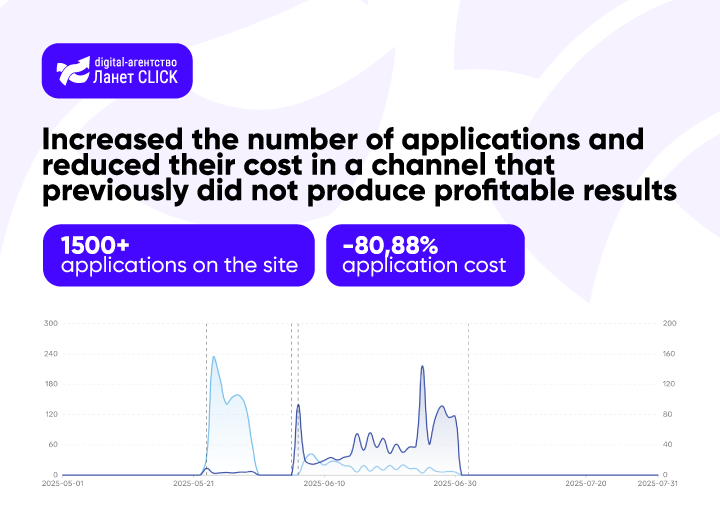 digital-агентство
Ланет CLICK

Increased the number of applications and reduced their cost in a channel that previously did not produce profitable results

1500+
applications on the site

-80,88%
application cost

300
240
180
120
60
0

200
160
120
80
40
0

2025-05-01
2025-05-21
2025-06-10
2025-06-30
2025-07-20
2025-07-31